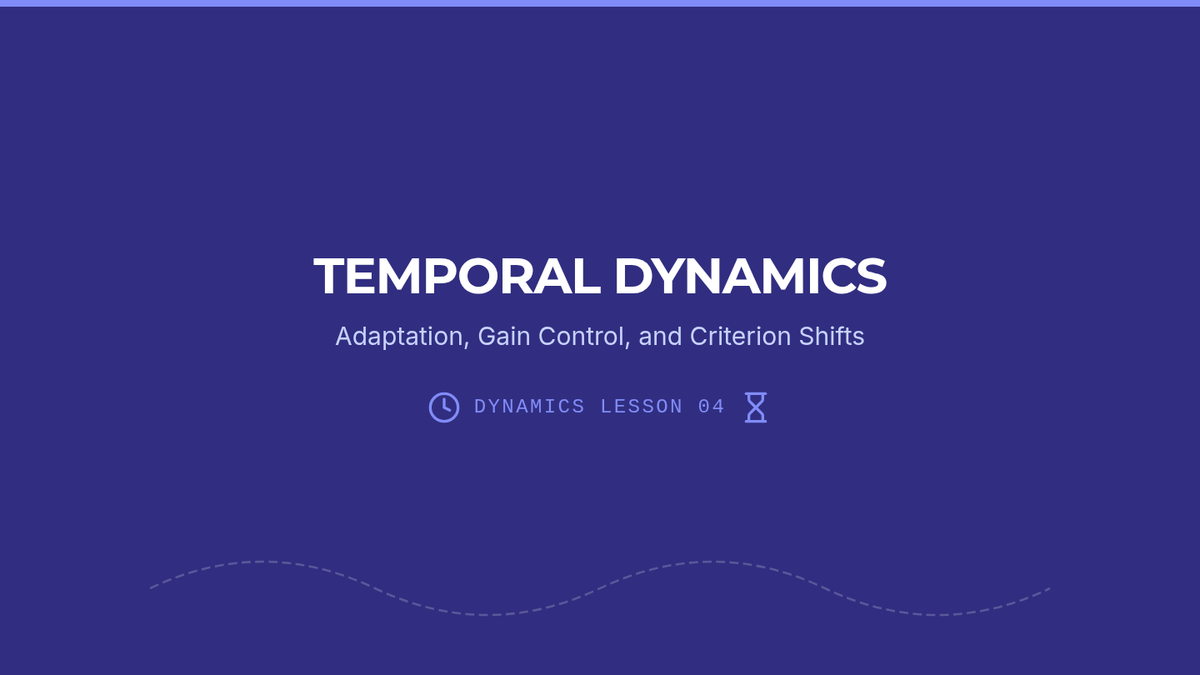 TEMPORAL DYNAMICS

Adaptation, Gain Control, and Criterion Shifts

DYNAMICS LESSON 04